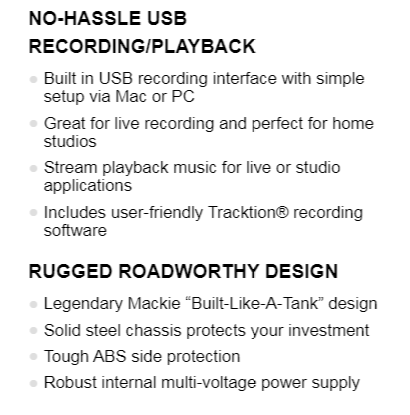 NO-HASSLE USB RECORDING/PLAYBACK

- Built in USB recording interface with simple setup via Mac or PC
- Great for live recording and perfect for home studios
- Stream playback music for live or studio applications
- Includes user-friendly Tracktion® recording software

RUGGED ROADWORTHY DESIGN

- Legendary Mackie “Built-Like-A-Tank” design
- Solid steel chassis protects your investment
- Tough ABS side protection
- Robust internal multi-voltage power supply